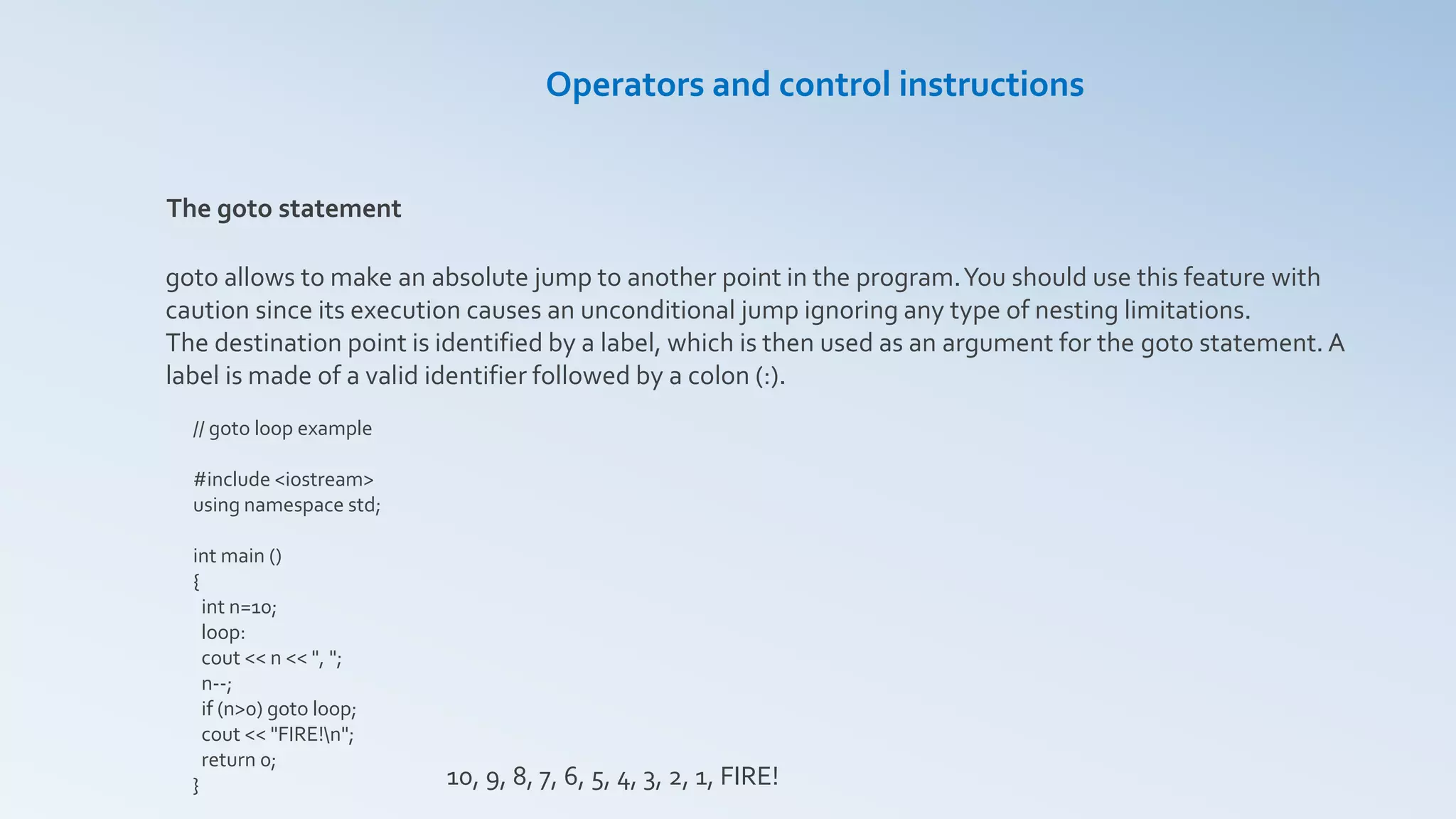 Operators and control instructions

The goto statement

goto allows to make an absolute jump to another point in the program. You should use this feature with caution since its execution causes an unconditional jump ignoring any type of nesting limitations.
The destination point is identified by a label, which is then used as an argument for the goto statement. A label is made of a valid identifier followed by a colon (:).

// goto loop example

#include <iostream>
using namespace std;

int main ()
{
 int n=10;
 loop:
 cout << n << ", ";
 n--;
 if (n>0) goto loop;
 cout << "FIRE!\n";
 return 0;
}

10, 9, 8, 7, 6, 5, 4, 3, 2, 1, FIRE!